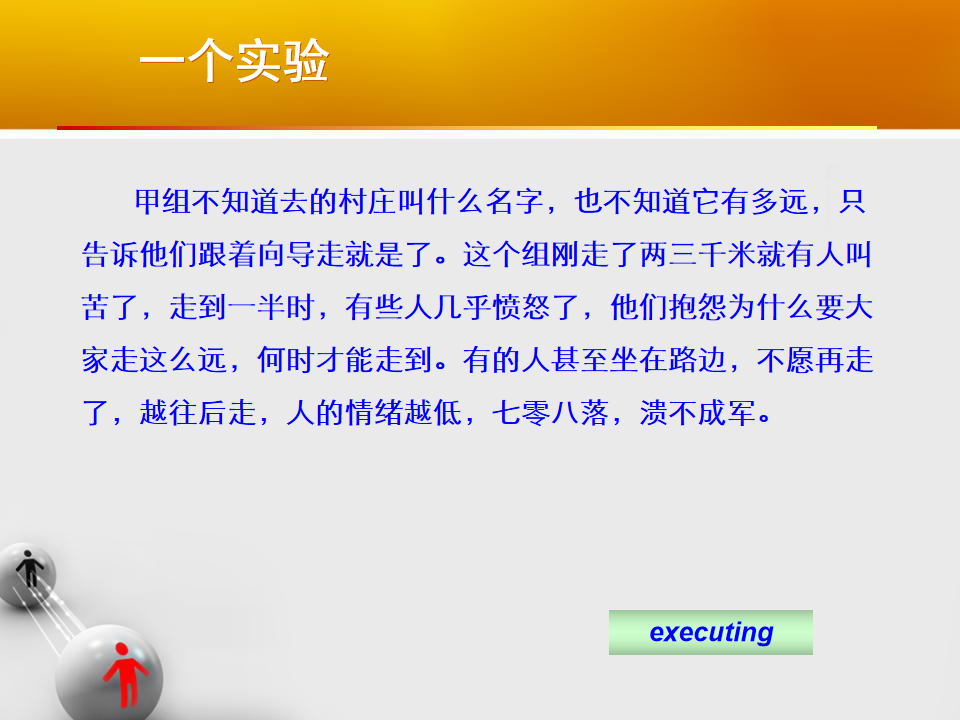 一个实验

甲组不知道去的村庄叫什么名字，也不知道它有多远，只告诉他们跟着向导走就是了。这个组刚走了两三千米就有人叫苦了，走到一半时，有些人几乎愤怒了，他们抱怨为什么要大家走这么远，何时才能走到。有的人甚至坐在路边，不愿再走了，越往后走，人的情绪越低，七零八落，溃不成军。

executing